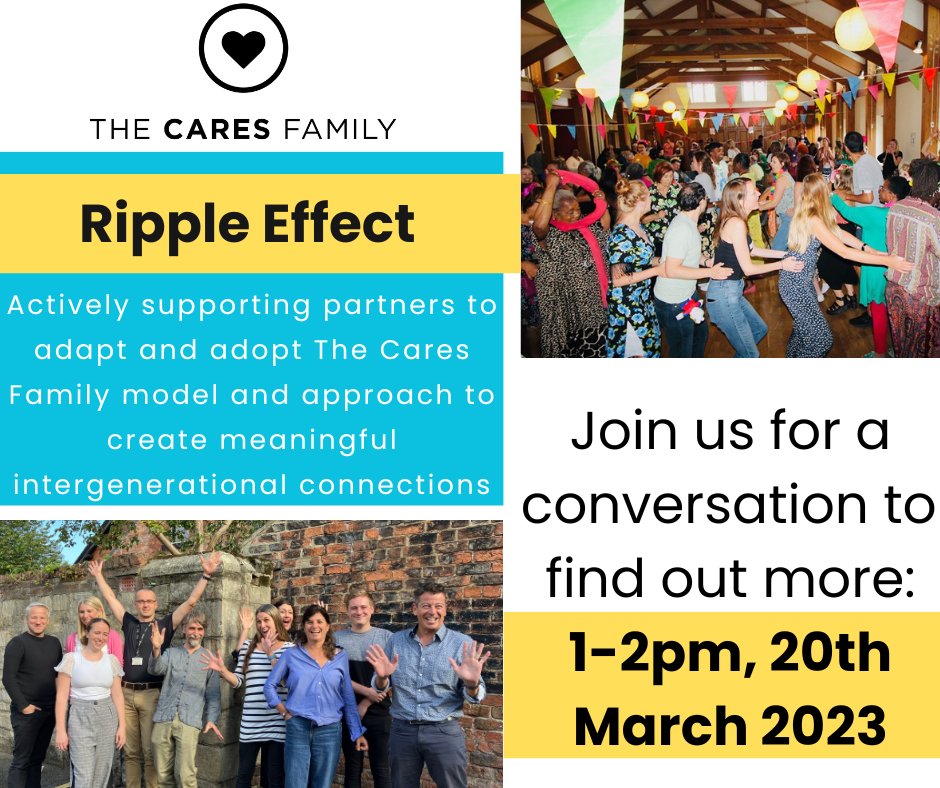 THE CARES FAMILY

Ripple Effect

Actively supporting partners to adapt and adopt The Cares Family model and approach to create meaningful intergenerational connections

Join us for a conversation to find out more:

1-2pm, 20th March 2023